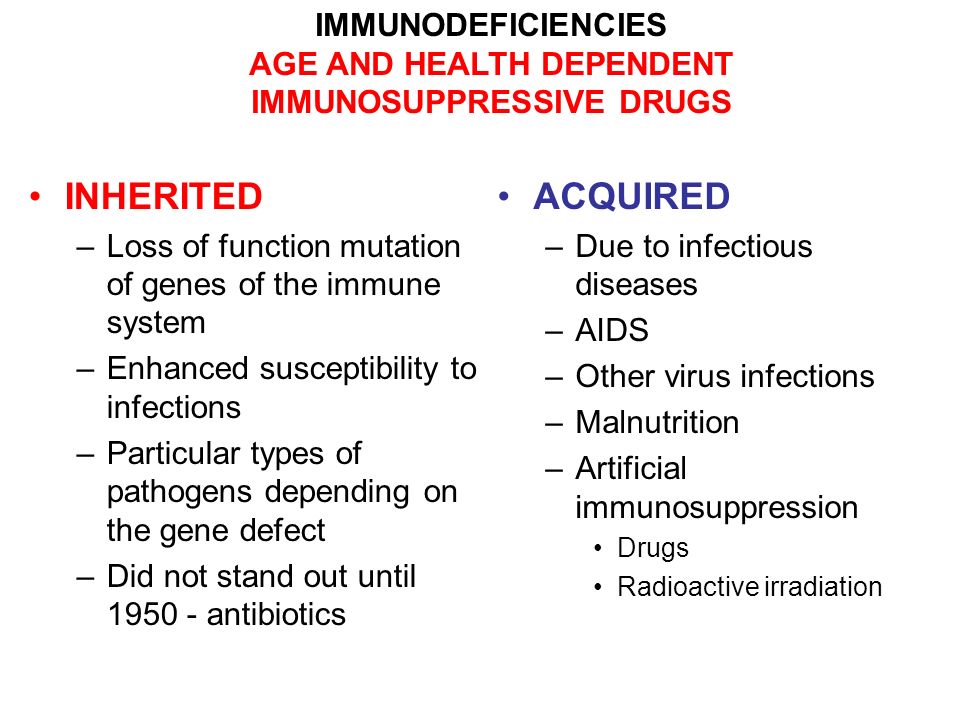 IMMUNODEFICIENCIES
AGE AND HEALTH DEPENDENT
IMMUNOSUPPRESSIVE DRUGS

• INHERITED
– Loss of function mutation of genes of the immune system
– Enhanced susceptibility to infections
– Particular types of pathogens depending on the gene defect
– Did not stand out until 1950 - antibiotics

• ACQUIRED
– Due to infectious diseases
– AIDS
– Other virus infections
– Malnutrition
– Artificial immunosuppression
• Drugs
• Radioactive irradiation